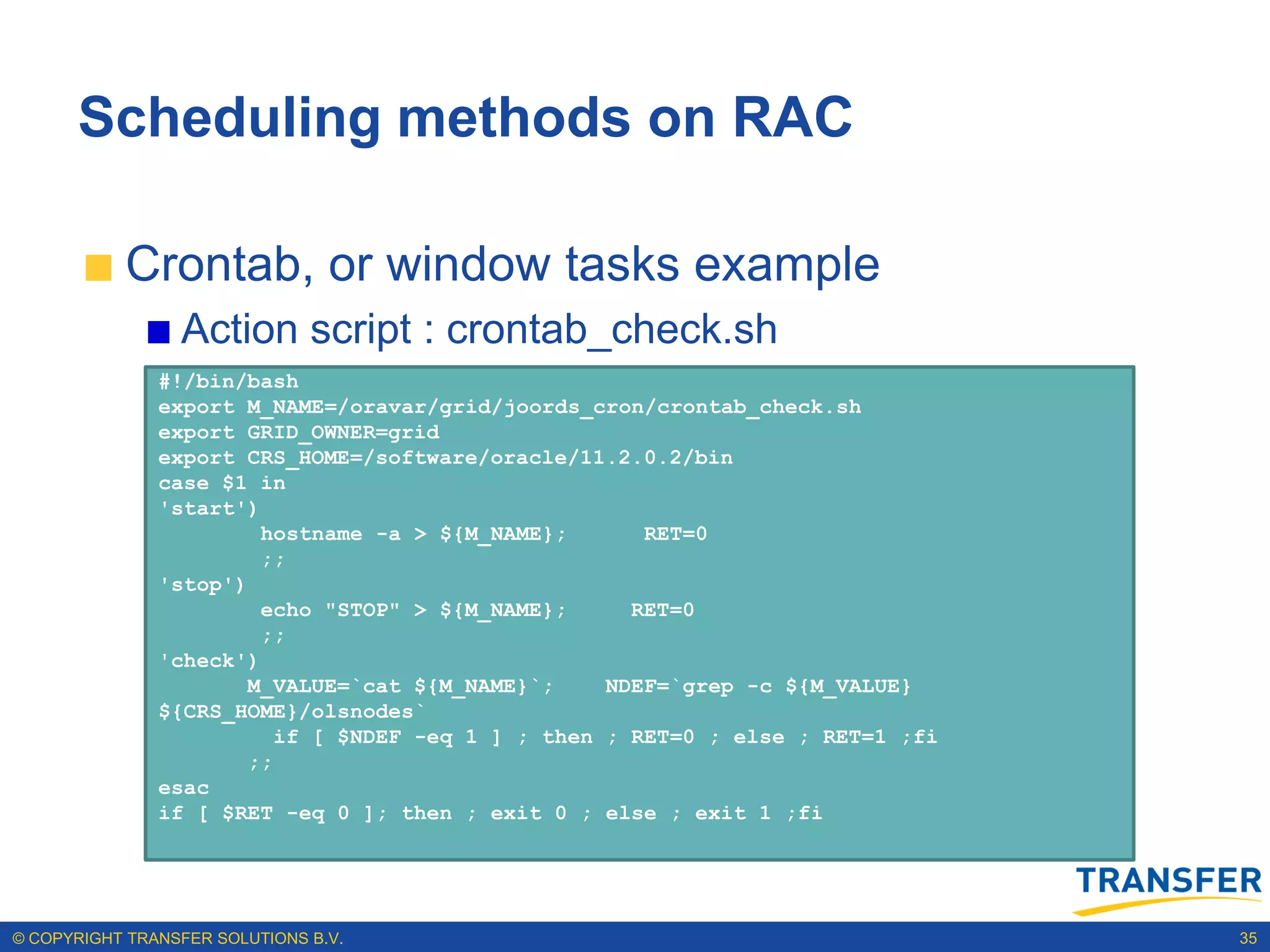 Scheduling methods on RAC

Crontab, or window tasks example

Action script : crontab_check.sh

#!/bin/bash
export M_NAME=/oravar/grid/joords_cron/crontab_check.sh
export GRID_OWNER=grid
export CRS_HOME=/software/oracle/11.2.0.2/bin
case $1 in
'start')
        hostname -a > ${M_NAME};      RET=0
        ;;
'stop')
        echo "STOP" > ${M_NAME};     RET=0
        ;;
'check')
       M_VALUE=`cat ${M_NAME}`;    NDEF=`grep -c ${M_VALUE} ${CRS_HOME}/olsnodes`
         if [ $NDEF -eq 1 ] ; then ; RET=0 ; else ; RET=1 ;fi
       ;;
esac
if [ $RET -eq 0 ]; then ; exit 0 ; else ; exit 1 ;fi

TRANSFER

© COPYRIGHT TRANSFER SOLUTIONS B.V.

35